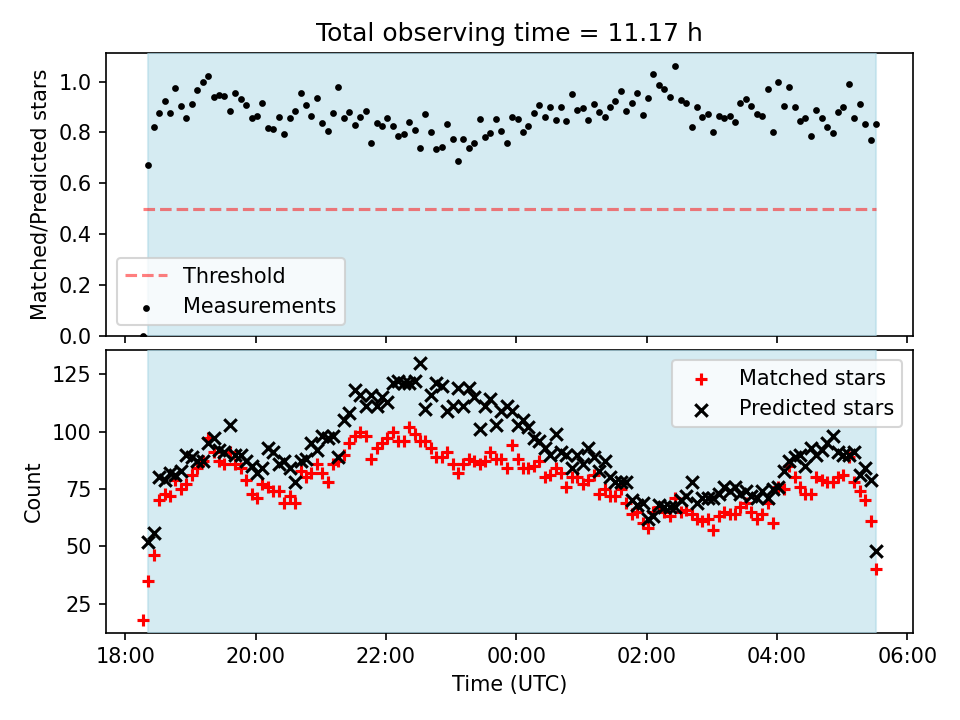 Total observing time = 11.17 h

Matched/Predicted stars

1.0
0.8
0.6
0.4
0.2
0.0

Threshold
Measurements

Count

125
100
75
50
25

Matched stars
Predicted stars

18:00
20:00
22:00
00:00
02:00
04:00
06:00

Time (UTC)